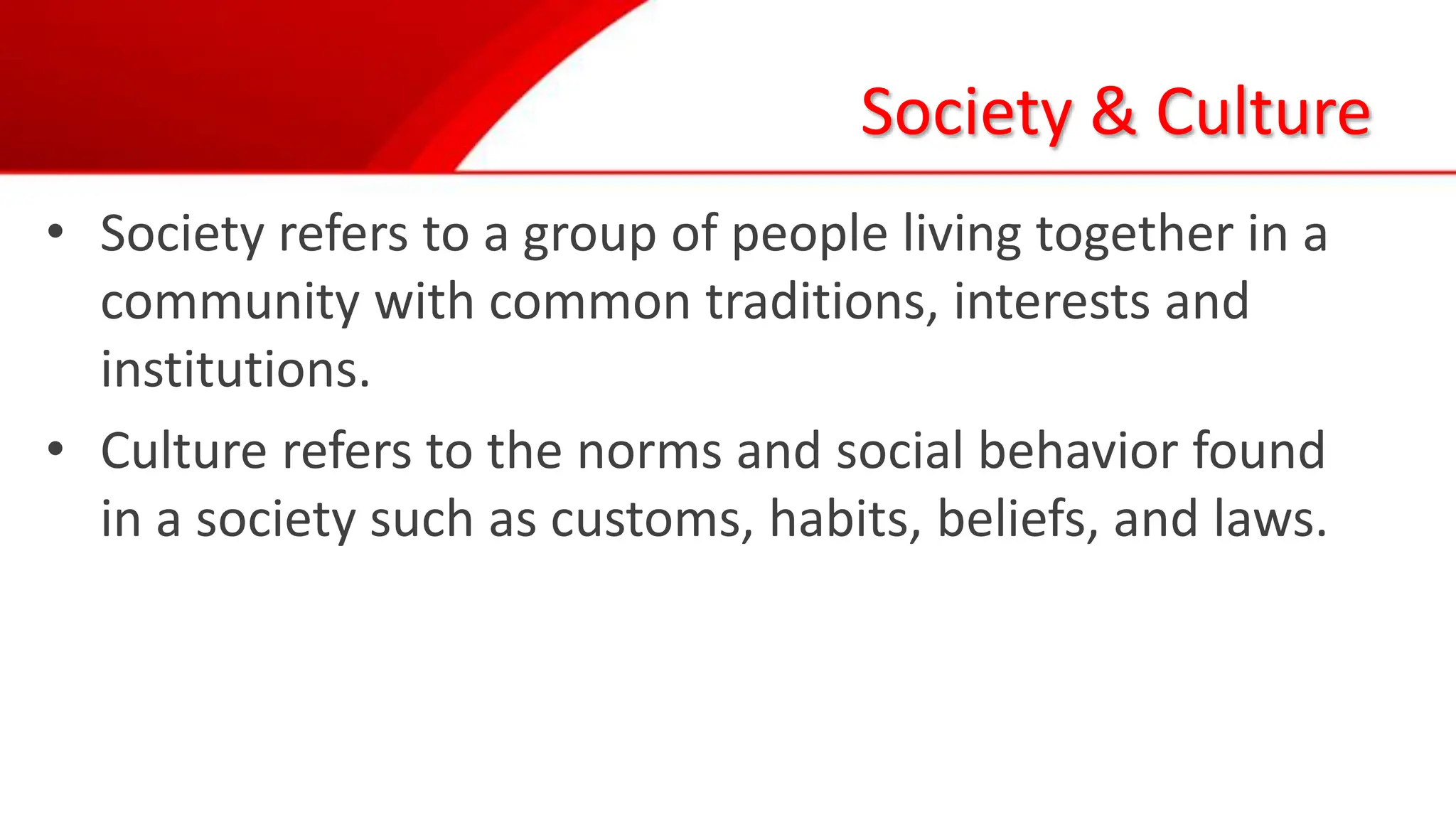 Society & Culture

• Society refers to a group of people living together in a community with common traditions, interests and institutions.

• Culture refers to the norms and social behavior found in a society such as customs, habits, beliefs, and laws.